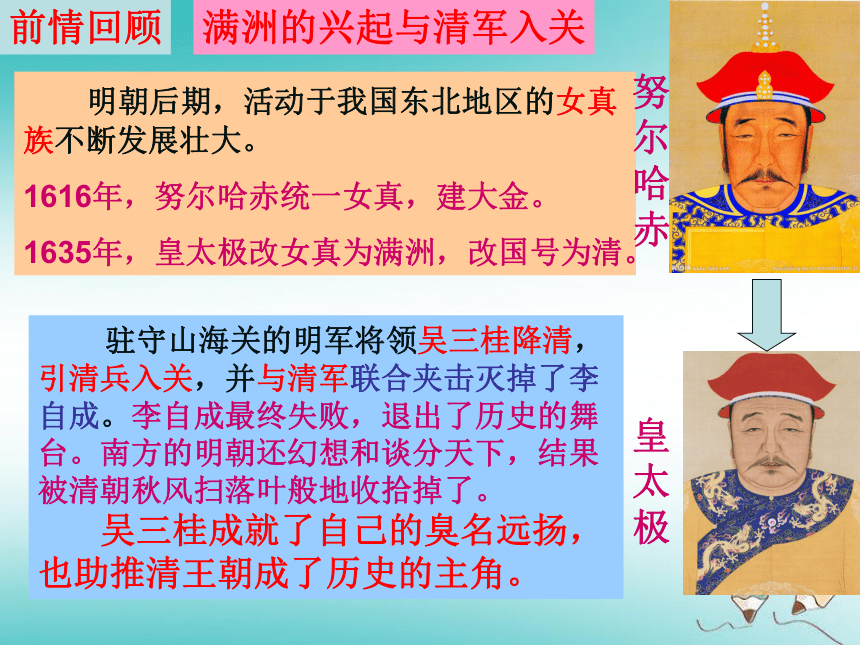 前情回顾

满洲的兴起与清军入关

明朝后期，活动于我国东北地区的女真族不断发展壮大。

1616年，努尔哈赤统一女真，建大金。

1635年，皇太极改女真为满洲，改国号为清。

努尔哈赤

驻守山海关的明军将领吴三桂降清，引清兵入关，并与清军联合夹击灭掉了李自成。李自成最终失败，退出了历史的舞台。南方的明朝还幻想和谈分天下，结果被清朝秋风扫落叶般地收拾掉了。

吴三桂成就了自己的臭名远扬，也助推清王朝成了历史的主角。

皇太极